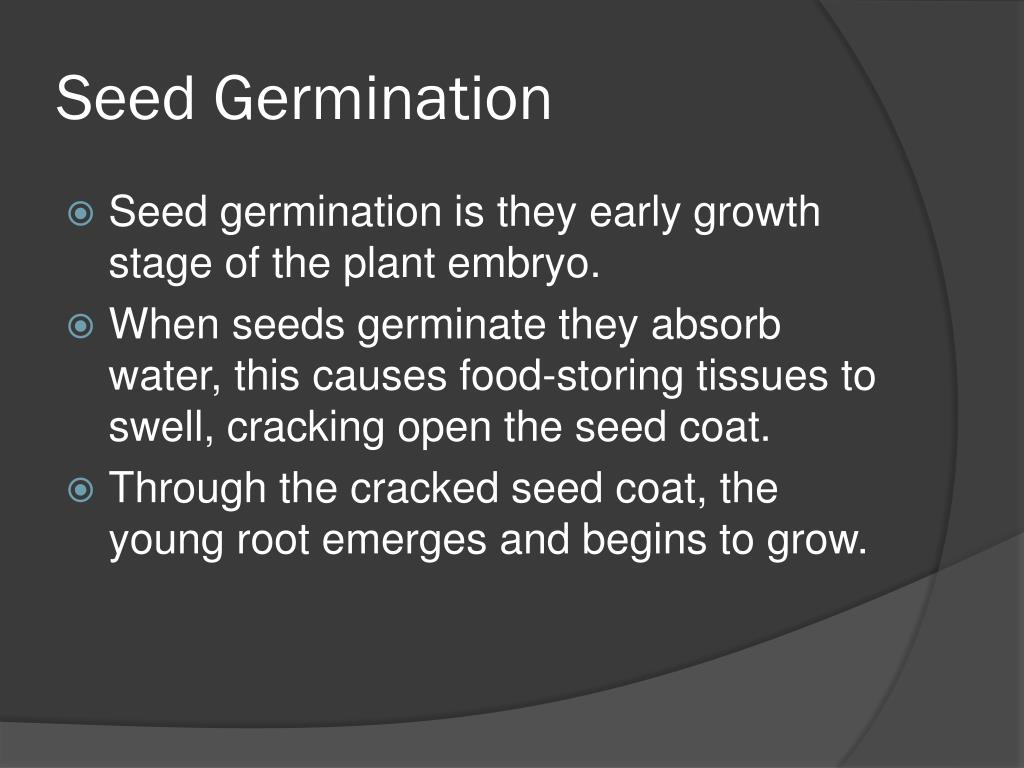 Seed Germination

Seed germination is they early growth stage of the plant embryo.

When seeds germinate they absorb water, this causes food-storing tissues to swell, cracking open the seed coat.

Through the cracked seed coat, the young root emerges and begins to grow.